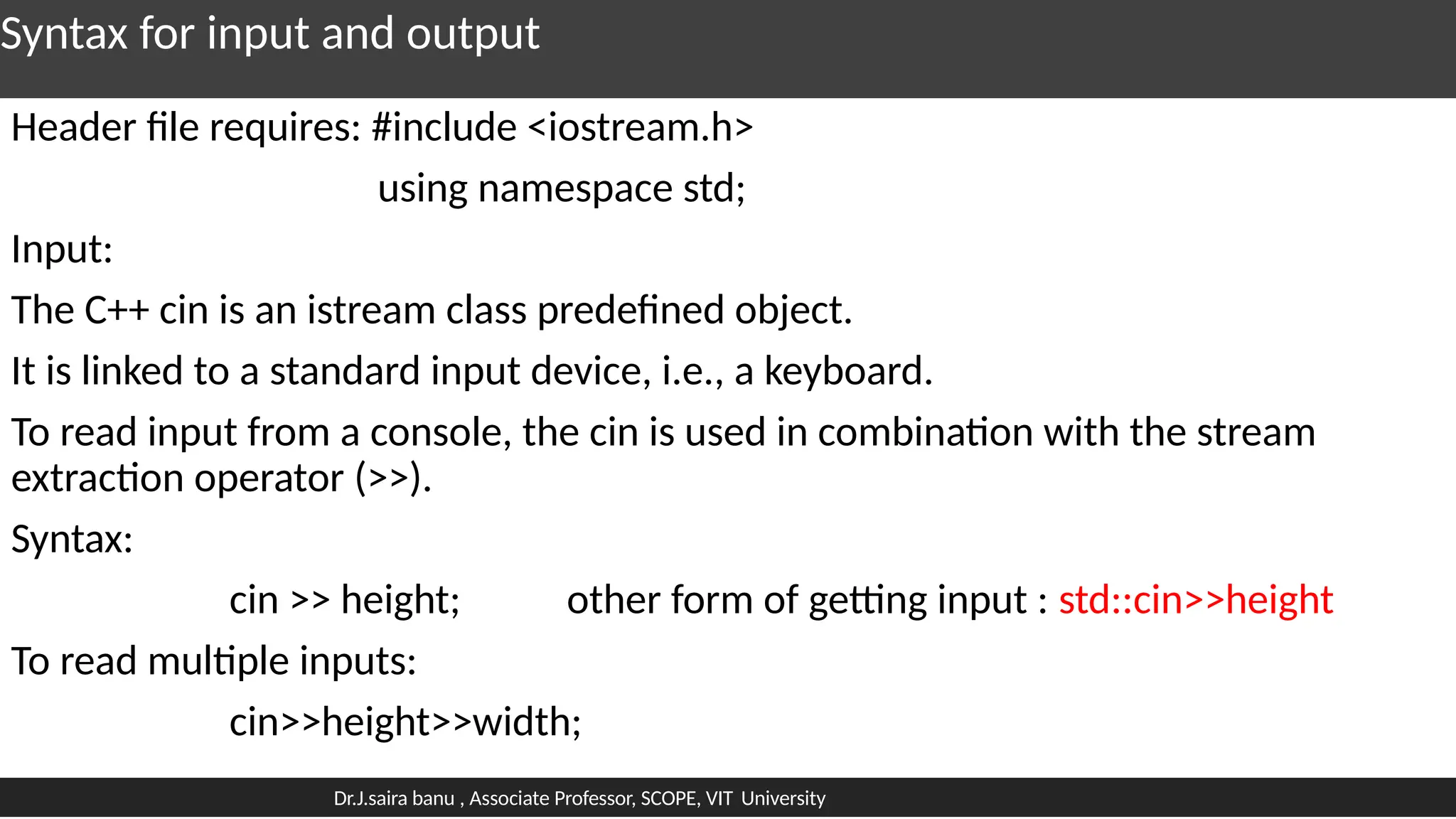 Syntax for input and output

Header file requires: #include <iostream.h>

using namespace std;

Input:

The C++ cin is an istream class predefined object.

It is linked to a standard input device, i.e., a keyboard.

To read input from a console, the cin is used in combination with the stream extraction operator (>>).

Syntax:

cin >> height; other form of getting input : std::cin>>height

To read multiple inputs:

cin>>height>>width;

Dr.J.saira banu , Associate Professor, SCOPE, VIT University